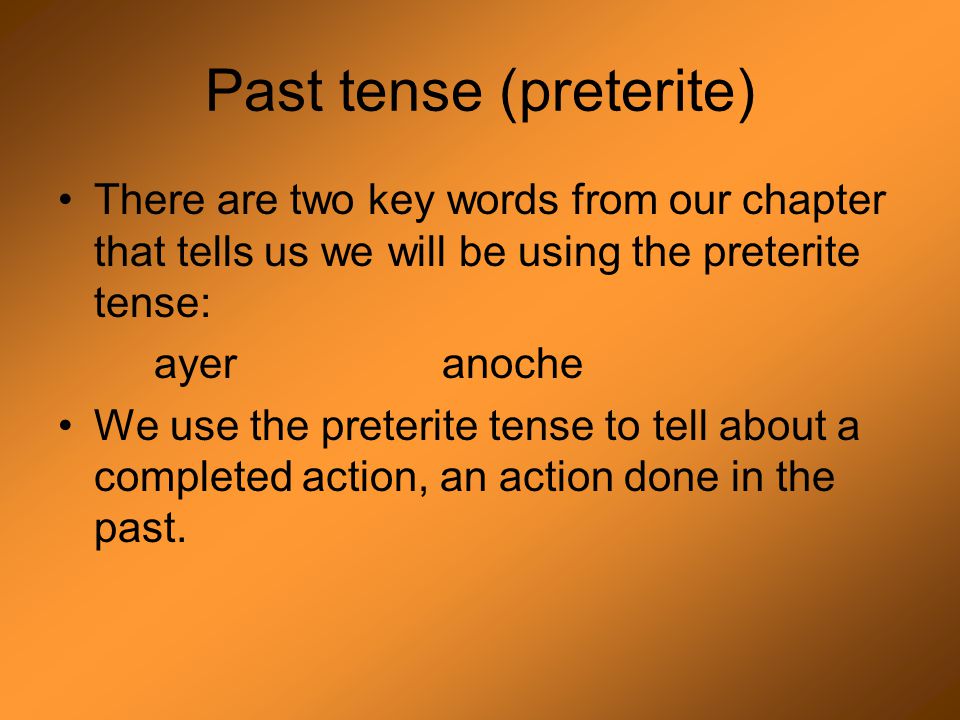 Past tense (preterite)

• There are two key words from our chapter that tells us we will be using the preterite tense:

ayer anoche

• We use the preterite tense to tell about a completed action, an action done in the past.